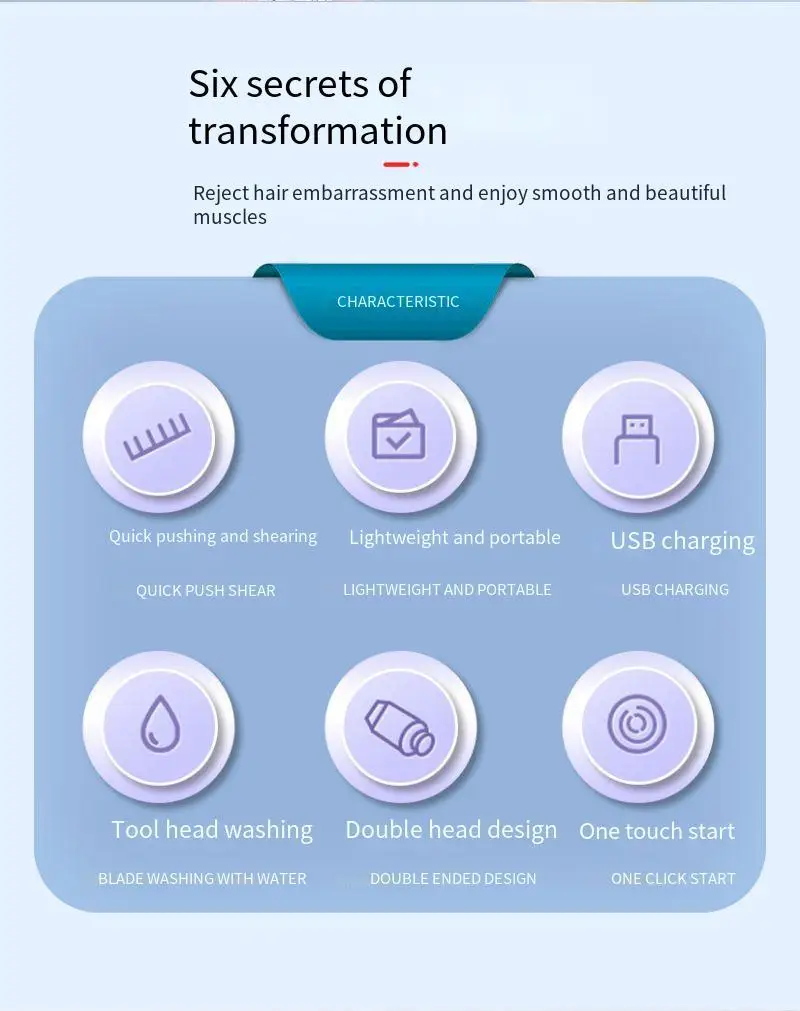 Six secrets of transformation

Reject hair embarrassment and enjoy smooth and beautiful muscles

CHARACTERISTIC

Quick pushing and shearing
QUICK PUSH SHEAR

Lightweight and portable
LIGHTWEIGHT AND PORTABLE

USB charging
USB CHARGING

Tool head washing
BLADE WASHING WITH WATER

Double head design
DOUBLE ENDED DESIGN

One touch start
ONE CLICK START